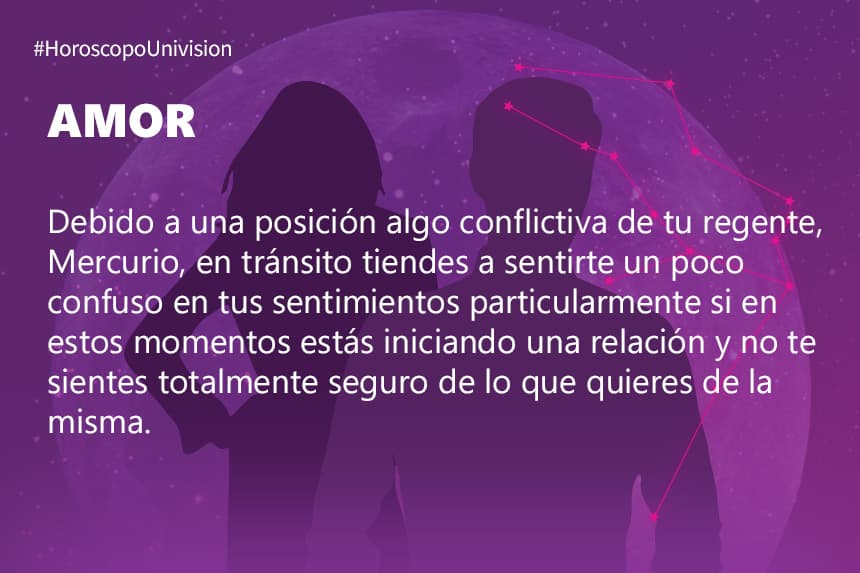 #HoroscopoUnivision

AMOR

Debido a una posición algo conflictiva de tu regente, Mercurio, en tránsito tiendes a sentirte un poco confuso en tus sentimientos particularmente si en estos momentos estás iniciando una relación y no te sientes totalmente seguro de lo que quieres de la misma.